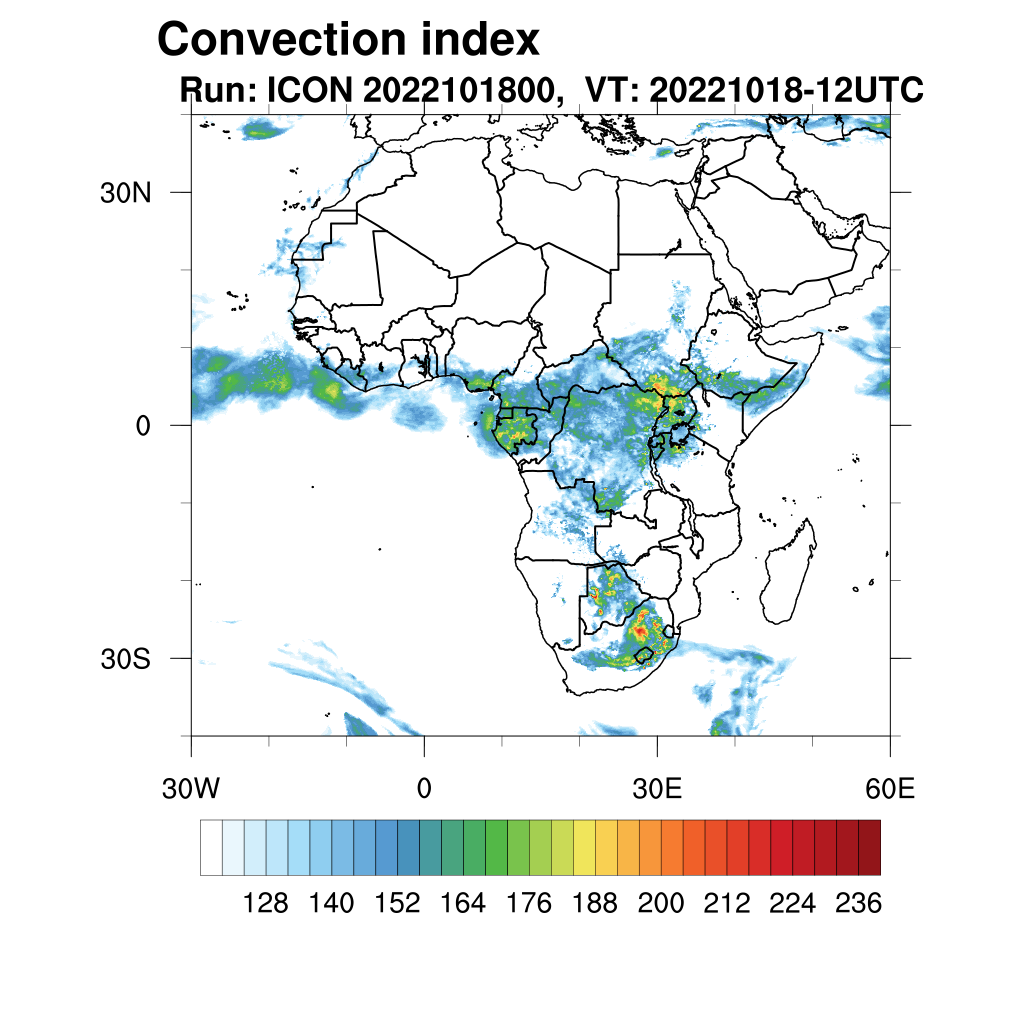 Convection index
Run: ICON 2022101800, VT: 20221018-12UTC

30N
0
30S

30W
0
30E
60E

128 140 152 164 176 188 200 212 224 236